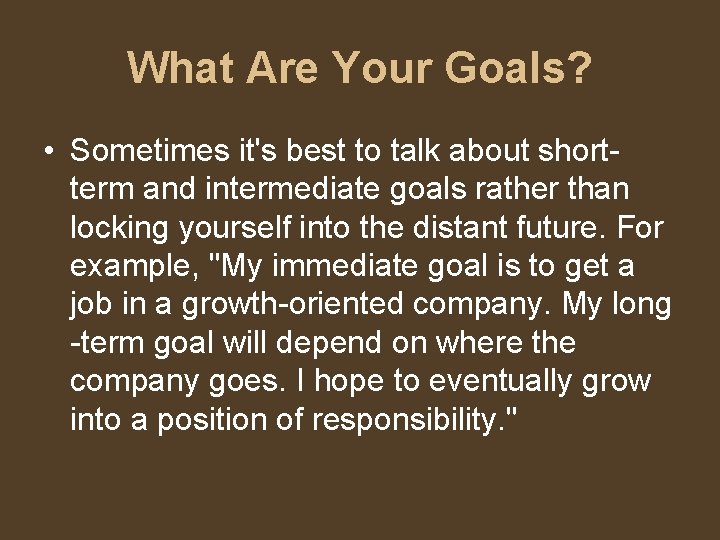 What Are Your Goals?

• Sometimes it's best to talk about short-term and intermediate goals rather than locking yourself into the distant future. For example, "My immediate goal is to get a job in a growth-oriented company. My long-term goal will depend on where the company goes. I hope to eventually grow into a position of responsibility."